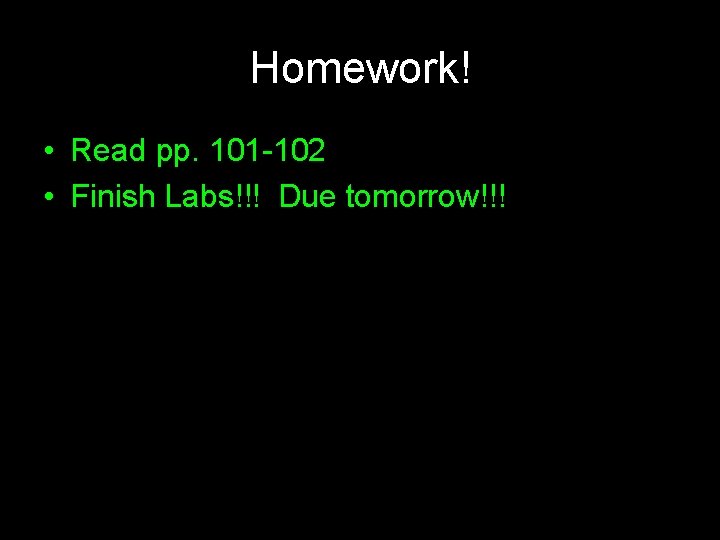 Homework!

• Read pp. 101-102
• Finish Labs!!! Due tomorrow!!!